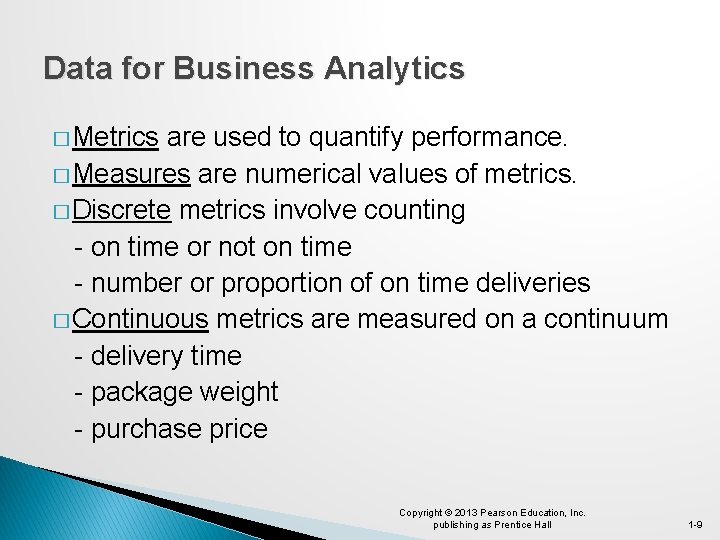 Data for Business Analytics

□ Metrics are used to quantify performance.

□ Measures are numerical values of metrics.

□ Discrete metrics involve counting
- on time or not on time
- number or proportion of on time deliveries

□ Continuous metrics are measured on a continuum
- delivery time
- package weight
- purchase price

Copyright © 2013 Pearson Education, Inc. publishing as Prentice Hall

1-9